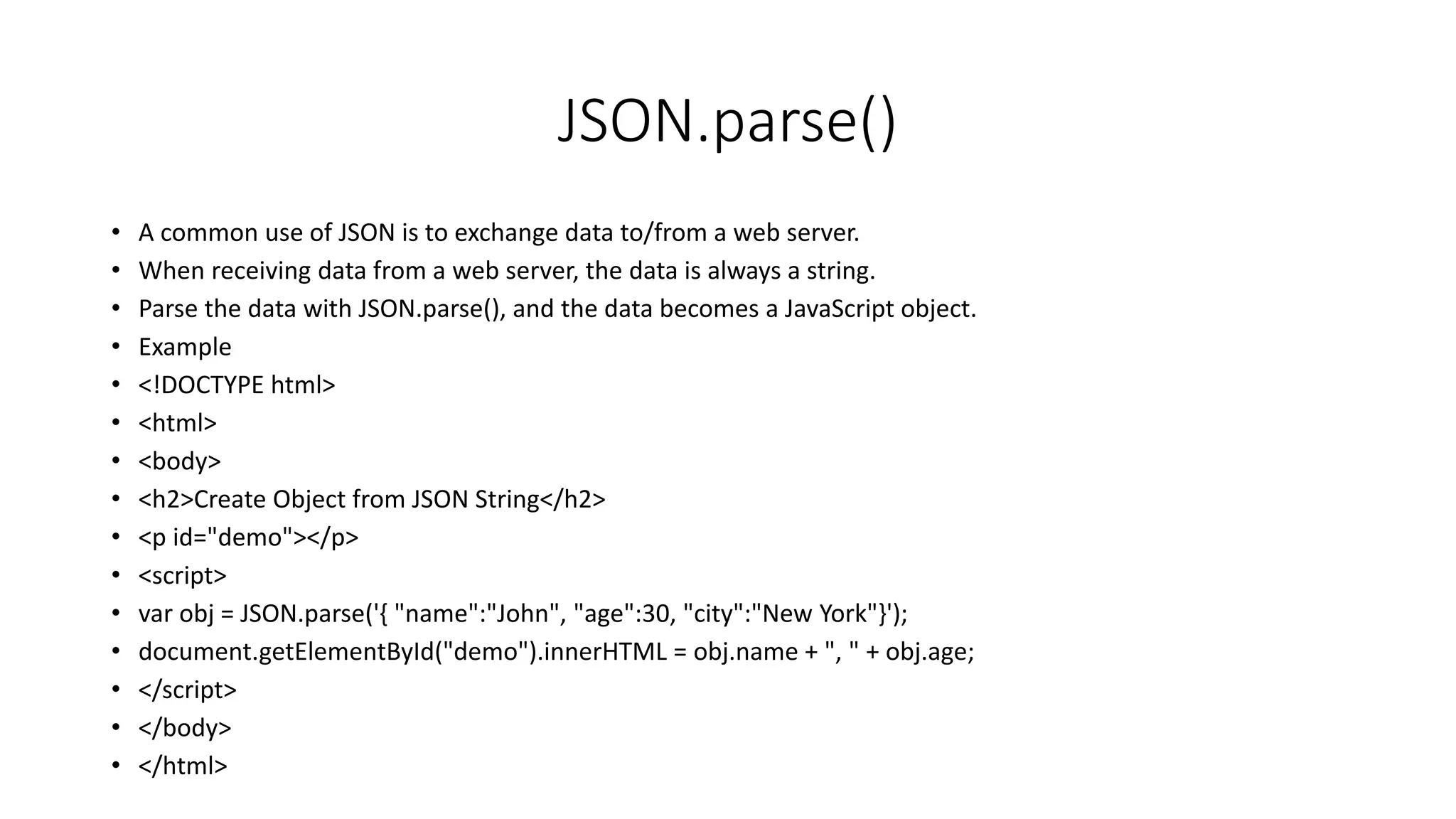 JSON.parse()

• A common use of JSON is to exchange data to/from a web server.
• When receiving data from a web server, the data is always a string.
• Parse the data with JSON.parse(), and the data becomes a JavaScript object.
• Example
• <!DOCTYPE html>
• <html>
• <body>
• <h2>Create Object from JSON String</h2>
• <p id="demo"></p>
• <script>
• var obj = JSON.parse('{ "name":"John", "age":30, "city":"New York"}');
• document.getElementById("demo").innerHTML = obj.name + ", " + obj.age;
• </script>
• </body>
• </html>